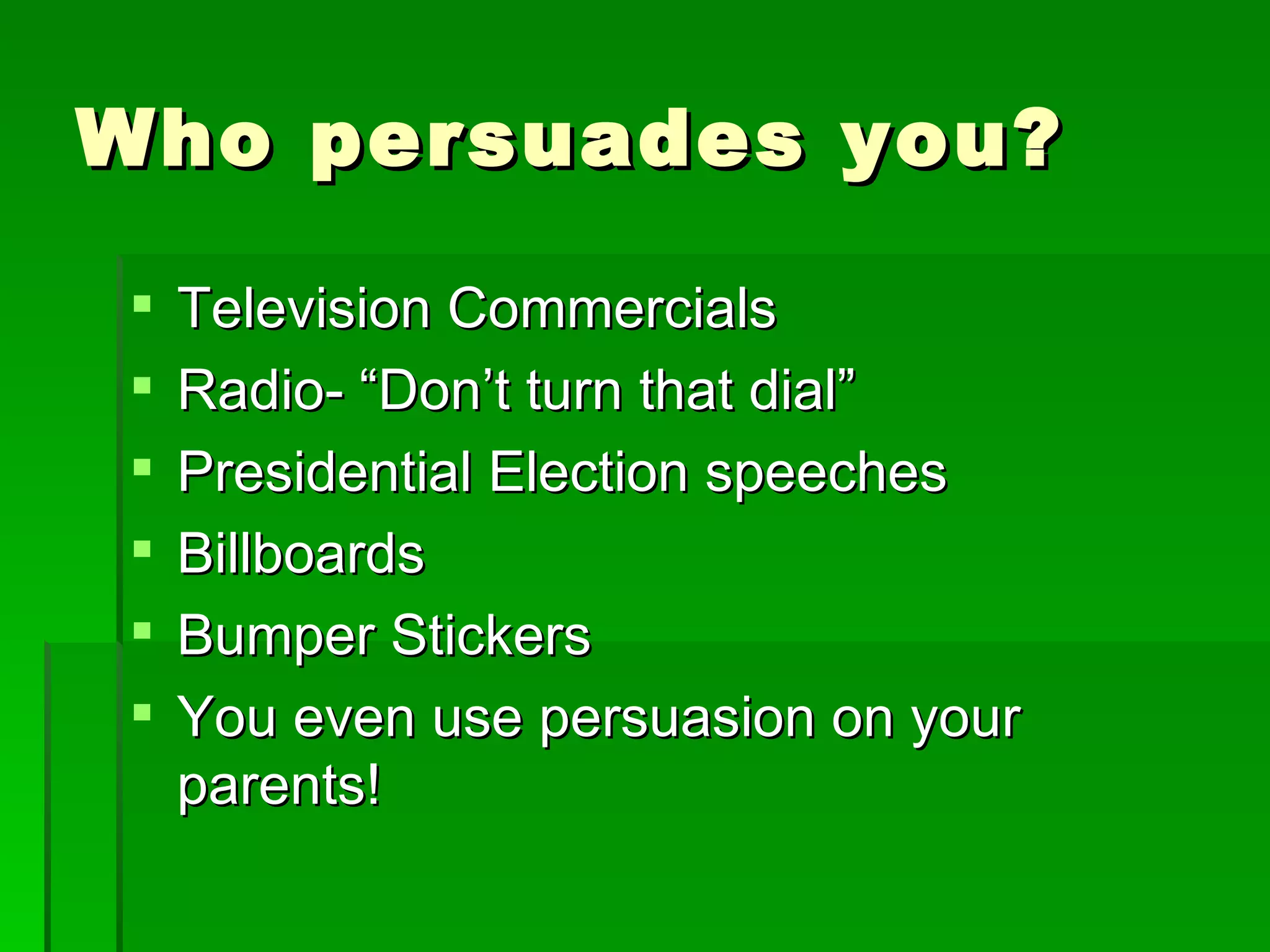 Who persuades you?

- Television Commercials
- Radio- “Don’t turn that dial”
- Presidential Election speeches
- Billboards
- Bumper Stickers
- You even use persuasion on your parents!